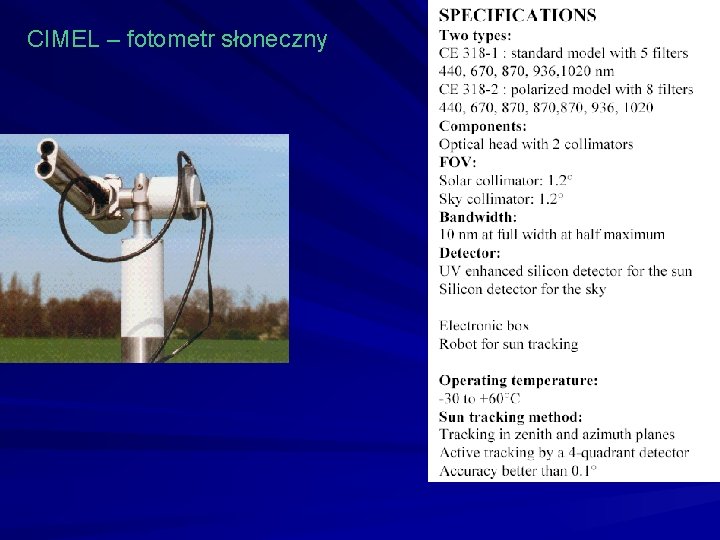 CIMEL – fotometr słoneczny

SPECIFICATIONS
Two types:
CE 318-1 : standard model with 5 filters
440, 670, 870, 936,1020 nm
CE 318-2 : polarized model with 8 filters
440, 670, 870, 870,870, 936, 1020
Components:
Optical head with 2 collimators
FOV:
Solar collimator: 1.2°
Sky collimator: 1.2°
Bandwidth:
10 nm at full width at half maximum
Detector:
UV enhanced silicon detector for the sun
Silicon detector for the sky

Electronic box
Robot for sun tracking

Operating temperature:
-30 to +60°C
Sun tracking method:
Tracking in zenith and azimuth planes
Active tracking by a 4-quadrant detector
Accuracy better than 0.1°